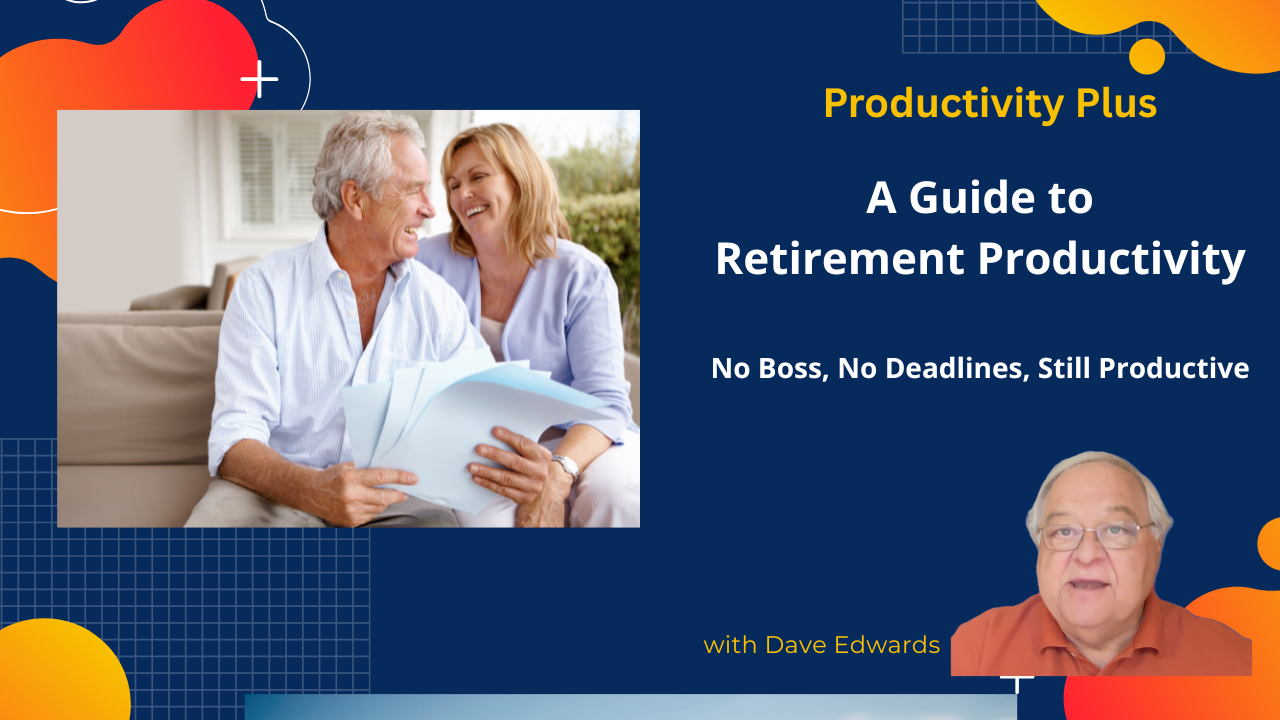 Productivity Plus

A Guide to Retirement Productivity

No Boss, No Deadlines, Still Productive

with Dave Edwards